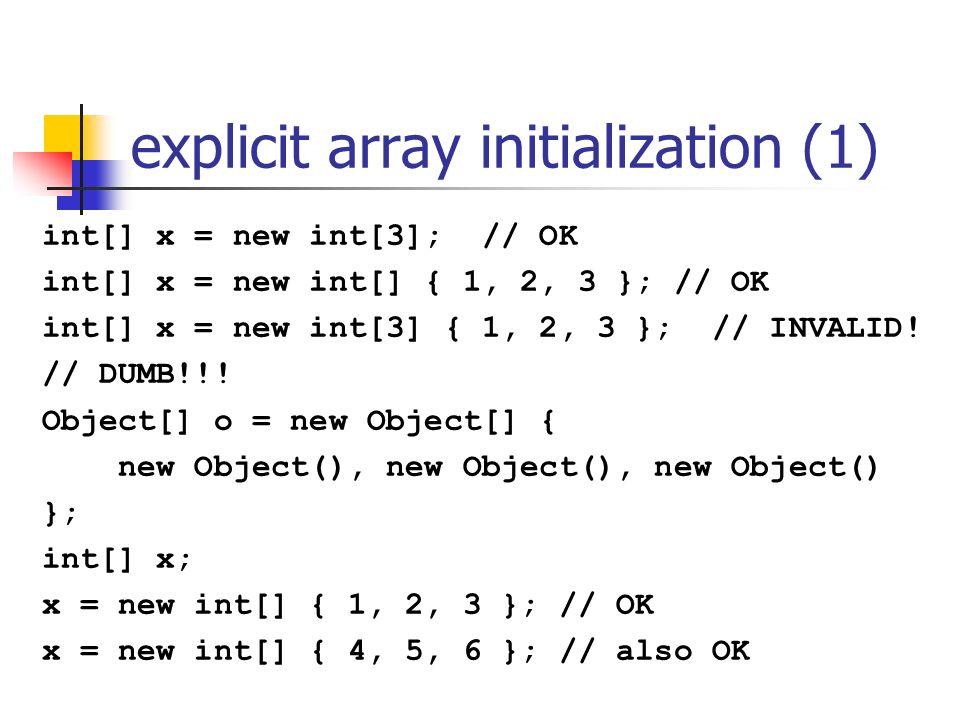 explicit array initialization (1)

int[] x = new int[3];  // OK
int[] x = new int[] { 1, 2, 3 }; // OK
int[] x = new int[3] { 1, 2, 3 };  // INVALID!
// DUMB!!!
Object[] o = new Object[] {
    new Object(), new Object(), new Object()
};
int[] x;
x = new int[] { 1, 2, 3 }; // OK
x = new int[] { 4, 5, 6 }; // also OK